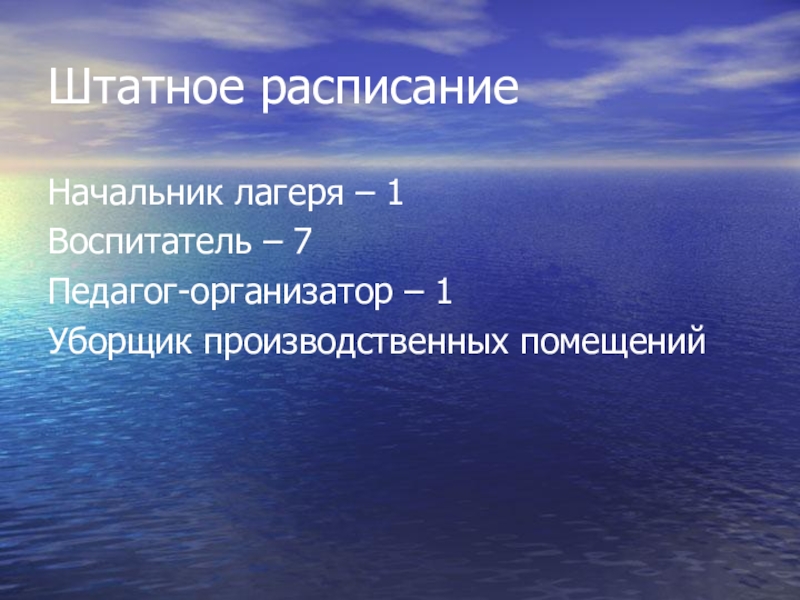 Штатное расписание

Начальник лагеря – 1
Воспитатель – 7
Педагог-организатор – 1
Уборщик производственных помещений